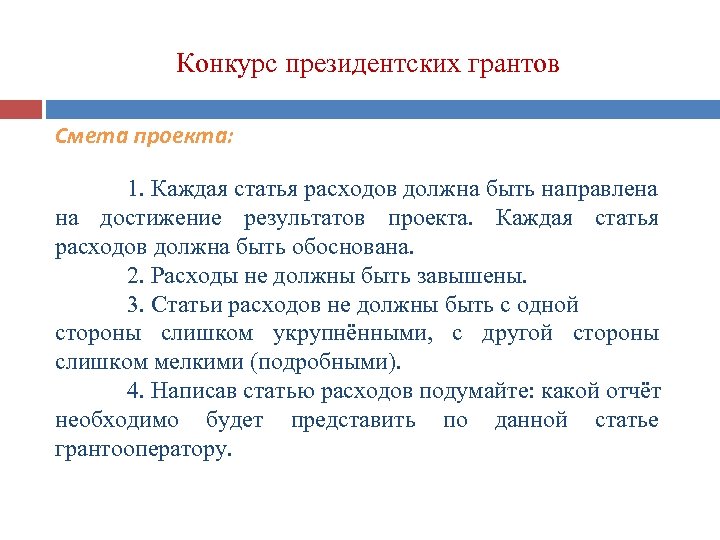 Конкурс президентских грантов

Смета проекта:

1. Каждая статья расходов должна быть направлена на достижение результатов проекта. Каждая статья расходов должна быть обоснована.

2. Расходы не должны быть завышены.

3. Статьи расходов не должны быть с одной стороны слишком укрупнёнными, с другой стороны слишком мелкими (подробными).

4. Написав статью расходов подумайте: какой отчёт необходимо будет представить по данной статье грантооператору.